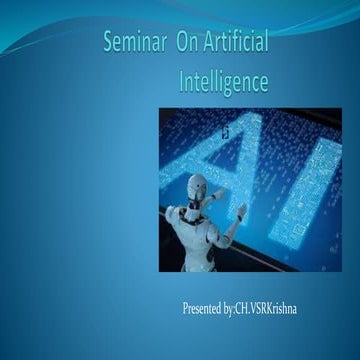 Seminar On Artificial Intelligence

AI

Presented by:CH.VSRKrishna